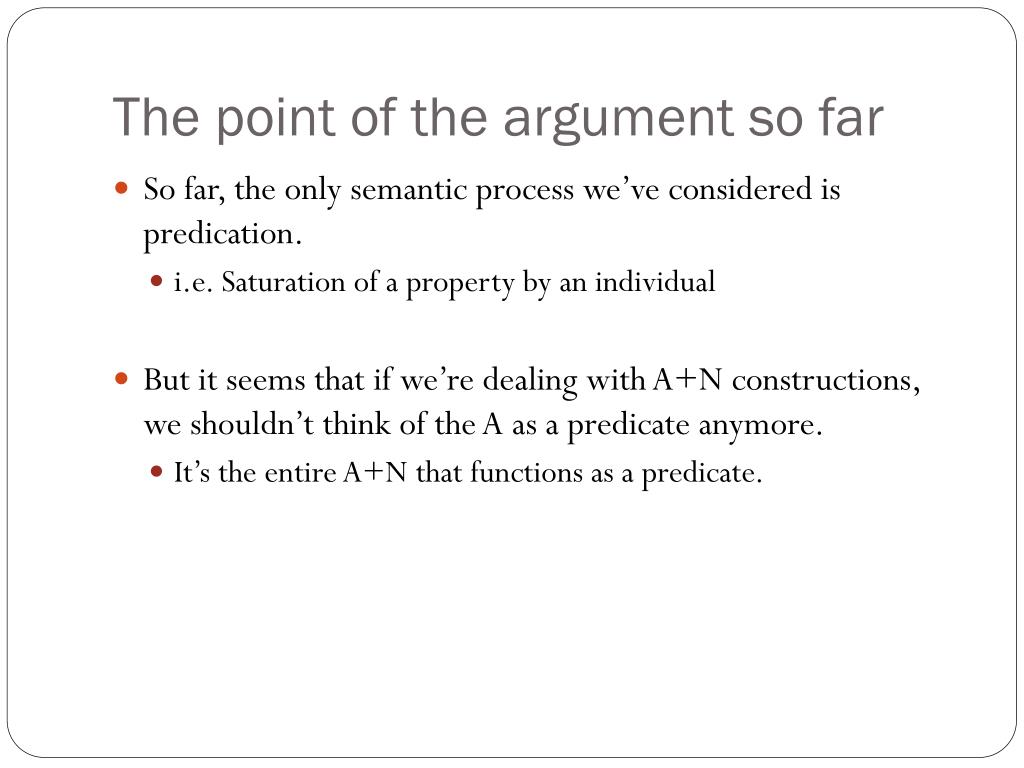 The point of the argument so far

So far, the only semantic process we’ve considered is predication.

i.e. Saturation of a property by an individual

But it seems that if we’re dealing with A+N constructions, we shouldn’t think of the A as a predicate anymore.

It’s the entire A+N that functions as a predicate.